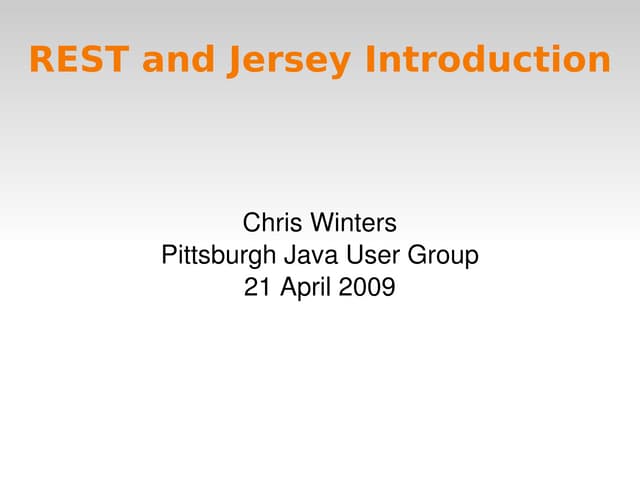 REST and Jersey Introduction

Chris Winters
Pittsburgh Java User Group
21 April 2009